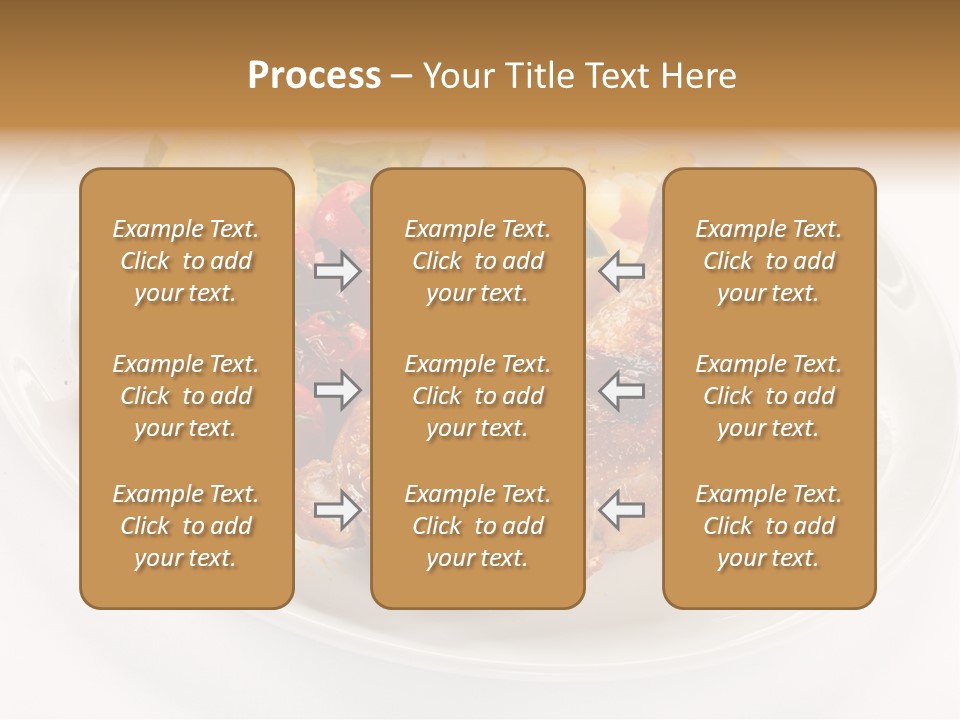 Process – Your Title Text Here

Example Text. Click to add your text.

Example Text. Click to add your text.

Example Text. Click to add your text.

Example Text. Click to add your text.

Example Text. Click to add your text.

Example Text. Click to add your text.

Example Text. Click to add your text.

Example Text. Click to add your text.

Example Text. Click to add your text.